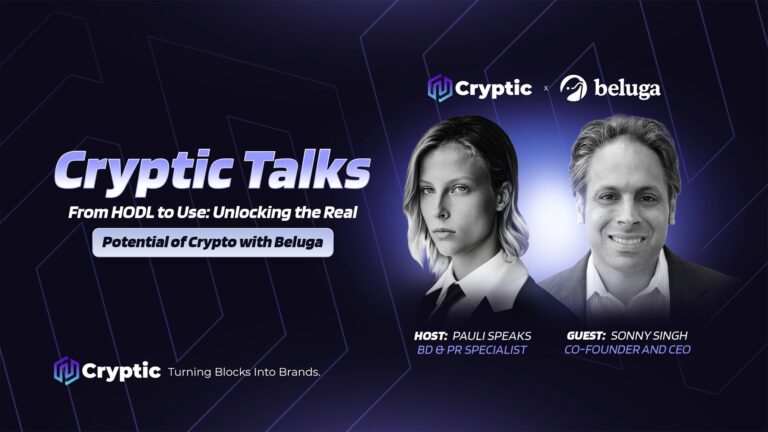 Cryptic × beluga

Cryptic Talks

From HODL to Use: Unlocking the Real

Potential of Crypto with Beluga

HOST: PAULI SPEAKS
BD & PR SPECIALIST

GUEST: SONNY SINGH
CO-FOUNDER AND CEO

Cryptic Turning Blocks Into Brands.